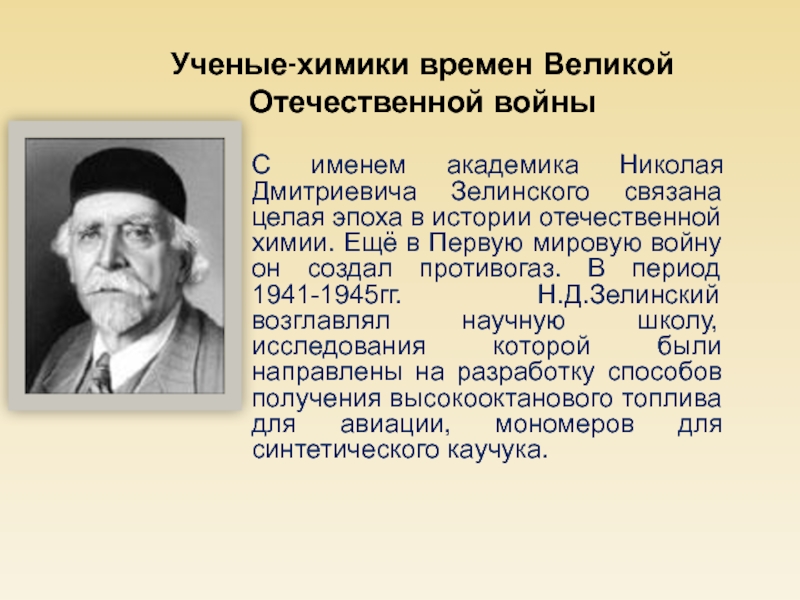 Ученые-химики времен Великой Отечественной войны

С именем академика Николая Дмитриевича Зелинского связана целая эпоха в истории отечественной химии. Ещё в Первую мировую войну он создал противогаз. В период 1941-1945гг. Н.Д.Зелинский возглавлял научную школу, исследования которой были направлены на разработку способов получения высокооктанового топлива для авиации, мономеров для синтетического каучука.